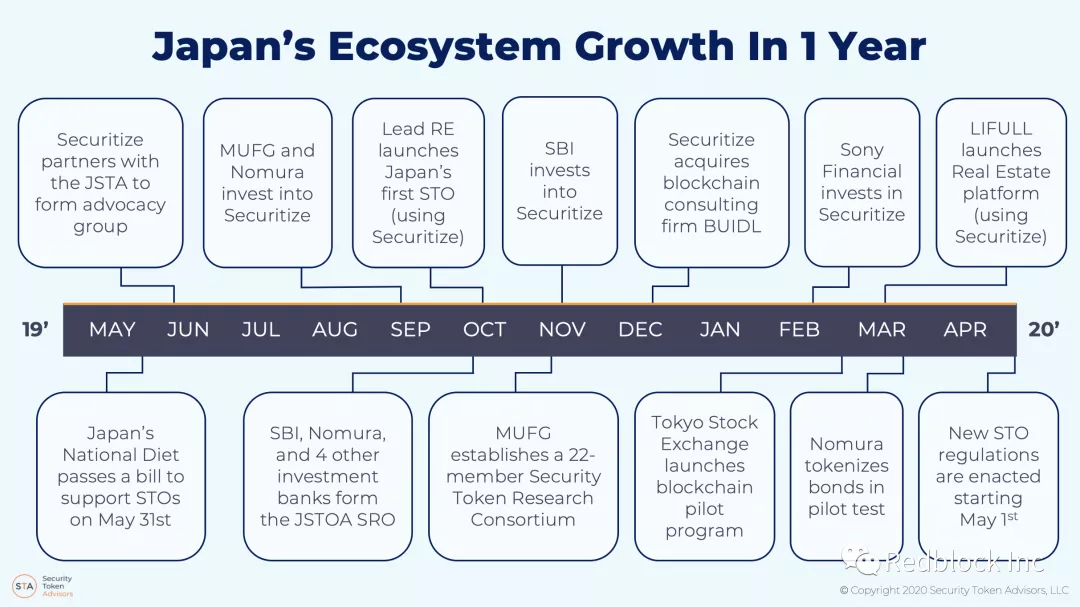 Japan's Ecosystem Growth In 1 Year

Securitize partners with the JSTA to form advocacy group

MUFG and Nomura invest into Securitize

Lead RE launches Japan's first STO (using Securitize)

SBI invests into Securitize

Securitize acquires blockchain consulting firm BUIDL

Sony Financial invests in Securitize

LIFULL launches Real Estate platform (using Securitize)

19' MAY JUN JUL AUG SEP OCT NOV DEC JAN FEB MAR APR 20'

Japan's National Diet passes a bill to support STOs on May 31st

SBI, Nomura, and 4 other investment banks form the JSTOA SRO

MUFG establishes a 22-member Security Token Research Consortium

Tokyo Stock Exchange launches blockchain pilot program

Nomura tokenizes bonds in pilot test

New STO regulations are enacted starting May 1$^{st}$

Redblock Inc

STA Security Token Advisors

© Copyright 2020 Security Token Advisors, LLC